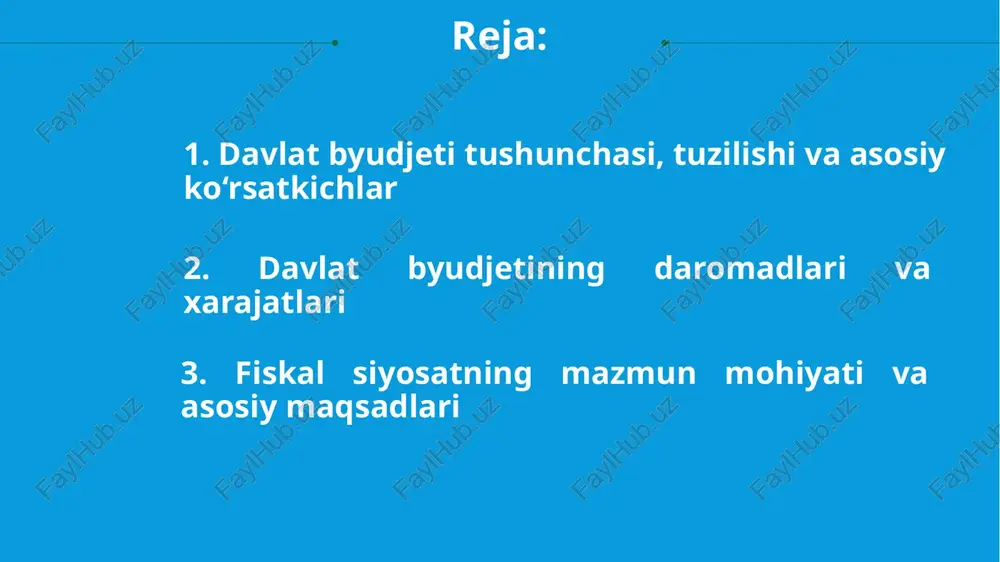 Reja:

1. Davlat byudjeti tushunchasi, tuzilishi va asosiy ko‘rsatkichlar

2. Davlat byudjetining daromadlari va xarajatlari

3. Fiskal siyosatning mazmun mohiyati va asosiy maqsadlari

FaylHub.uz